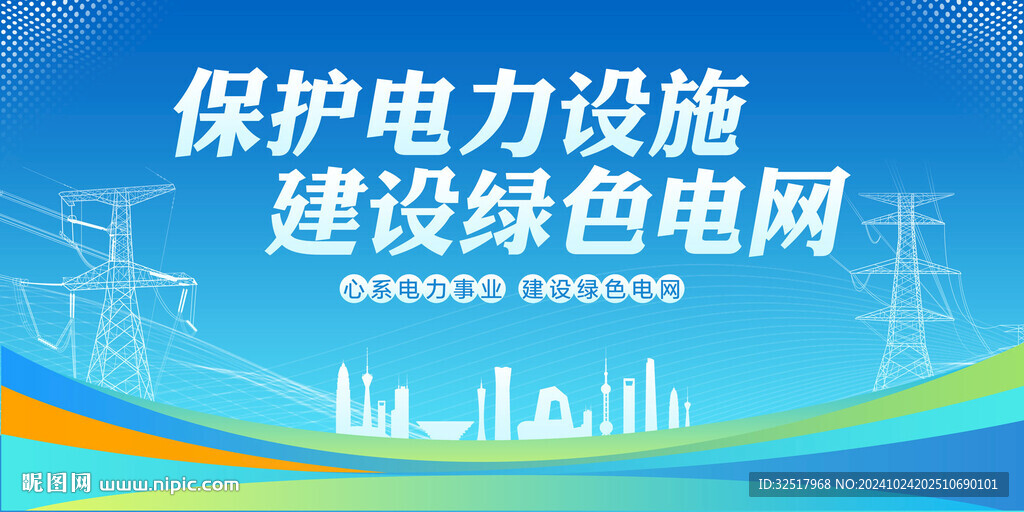 保护电力设施
建设绿色电网

心系电力事业 建设绿色电网

昵图网 www.nipic.com

ID:32517968 NO:20241024202510690101